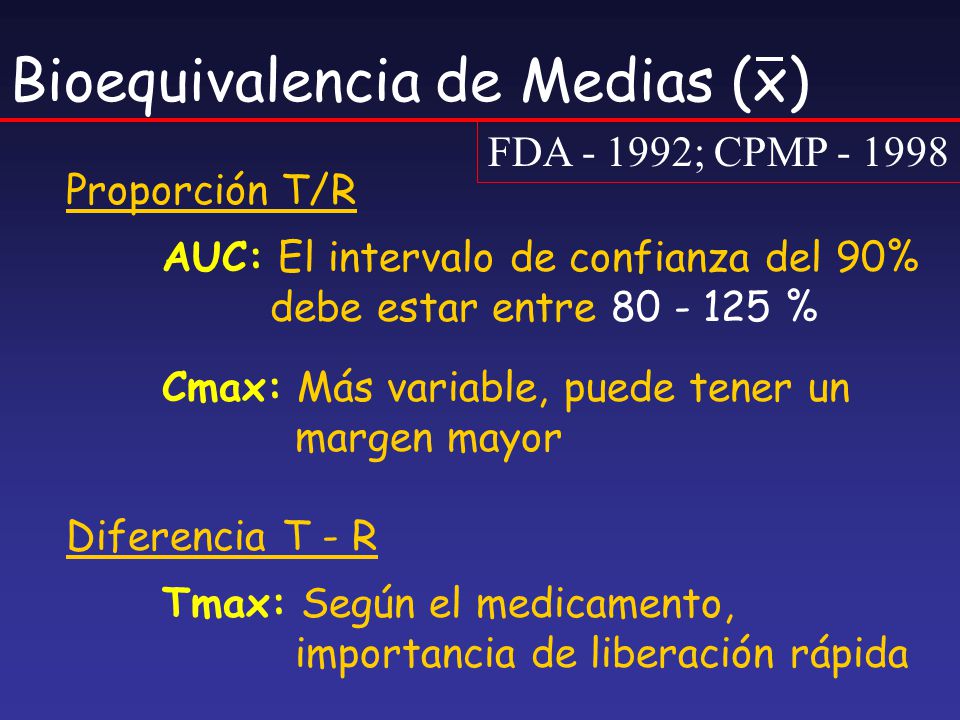 Bioequivalencia de Medias ($\bar{x}$)

FDA - 1992; CPMP - 1998

Proporción T/R

AUC: El intervalo de confianza del 90% debe estar entre 80 - 125 %

Cmax: Más variable, puede tener un margen mayor

Diferencia T - R

Tmax: Según el medicamento, importancia de liberación rápida